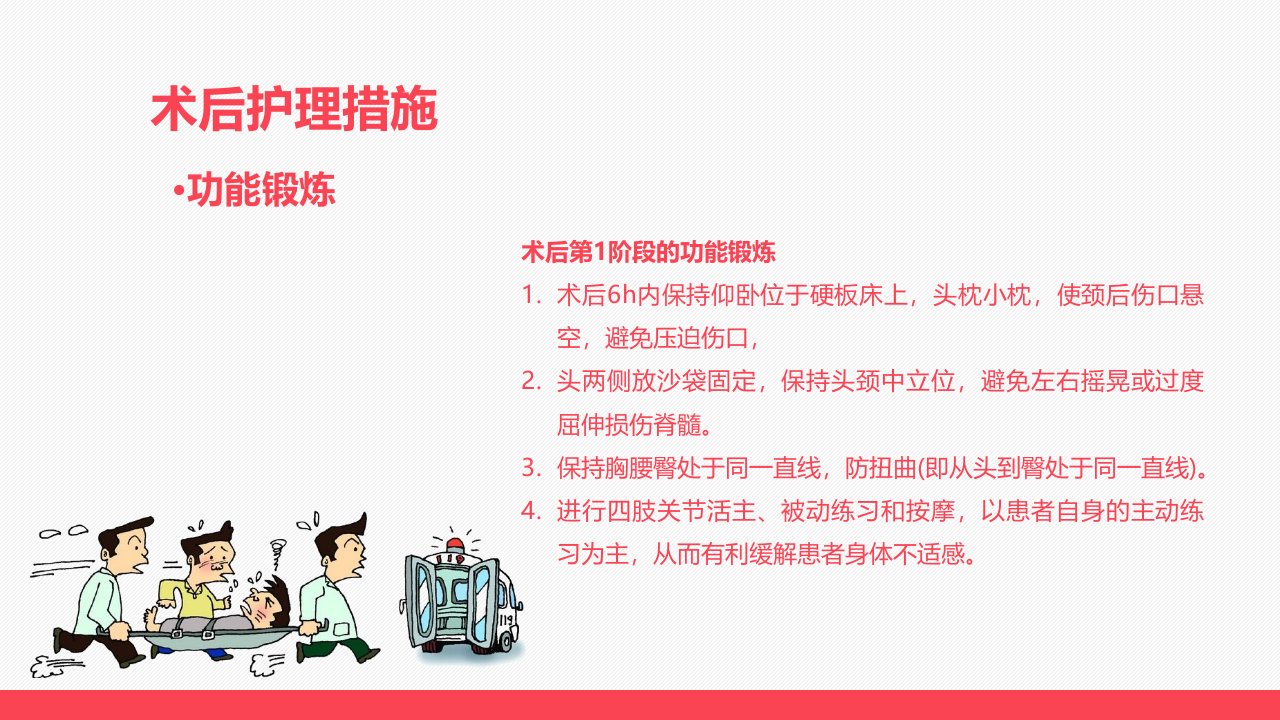 术后护理措施

•功能锻炼

术后第1阶段的功能锻炼

1. 术后6h内保持仰卧位于硬板床上，头枕小枕，使颈后伤口悬空，避免压迫伤口，
2. 头两侧放沙袋固定，保持头颈中立位，避免左右摇晃或过度屈伸损伤脊髓。
3. 保持胸腰臀处于同一直线，防扭曲(即从头到臀处于同一直线)。
4. 进行四肢关节活主、被动练习和按摩，以患者自身的主动练习为主，从而有利缓解患者身体不适感。

119